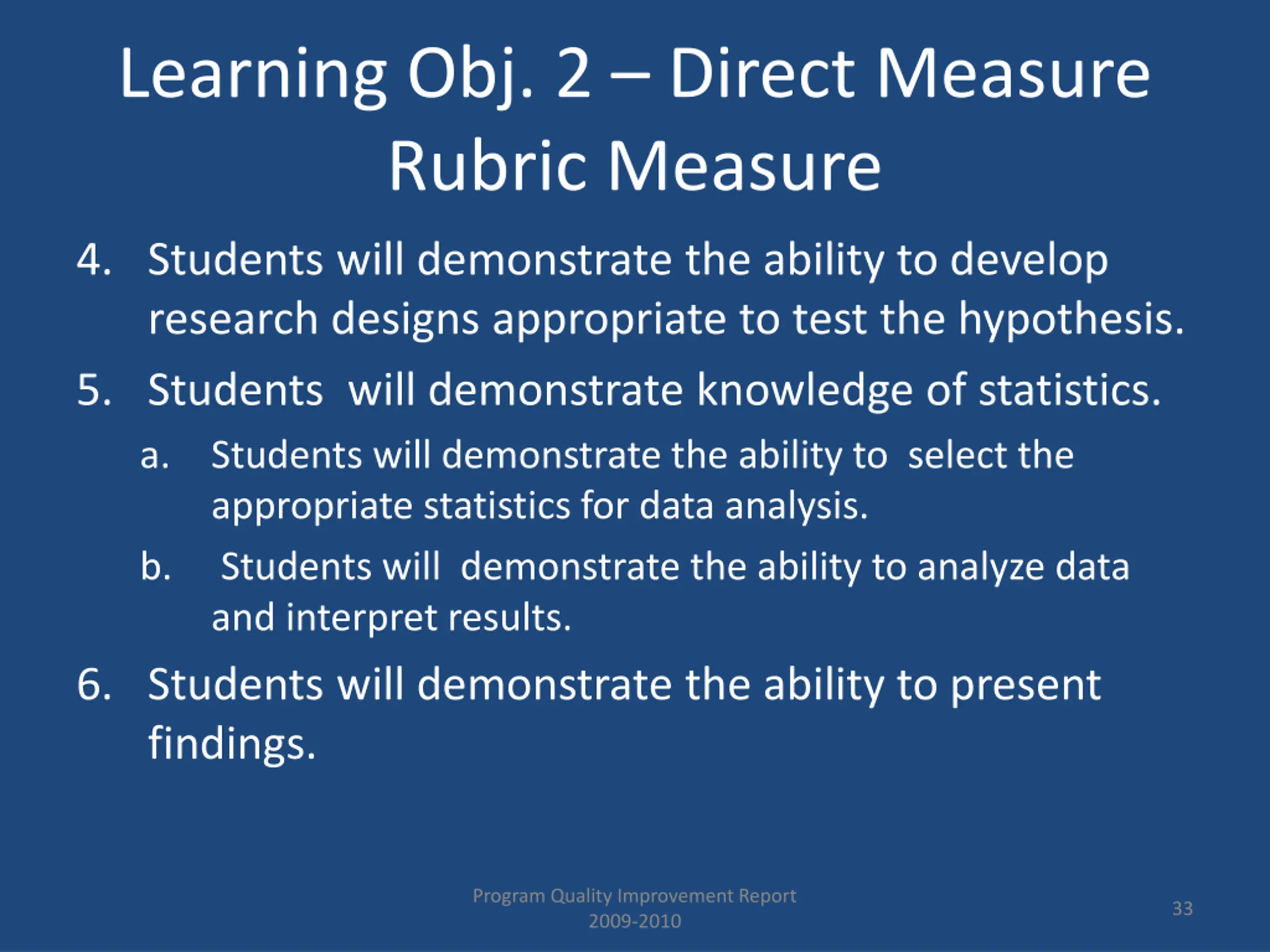 Learning Obj. 2 – Direct Measure
Rubric Measure

4. Students will demonstrate the ability to develop research designs appropriate to test the hypothesis.

5. Students will demonstrate knowledge of statistics.

a. Students will demonstrate the ability to select the appropriate statistics for data analysis.

b. Students will demonstrate the ability to analyze data and interpret results.

6. Students will demonstrate the ability to present findings.

Program Quality Improvement Report
2009-2010

33